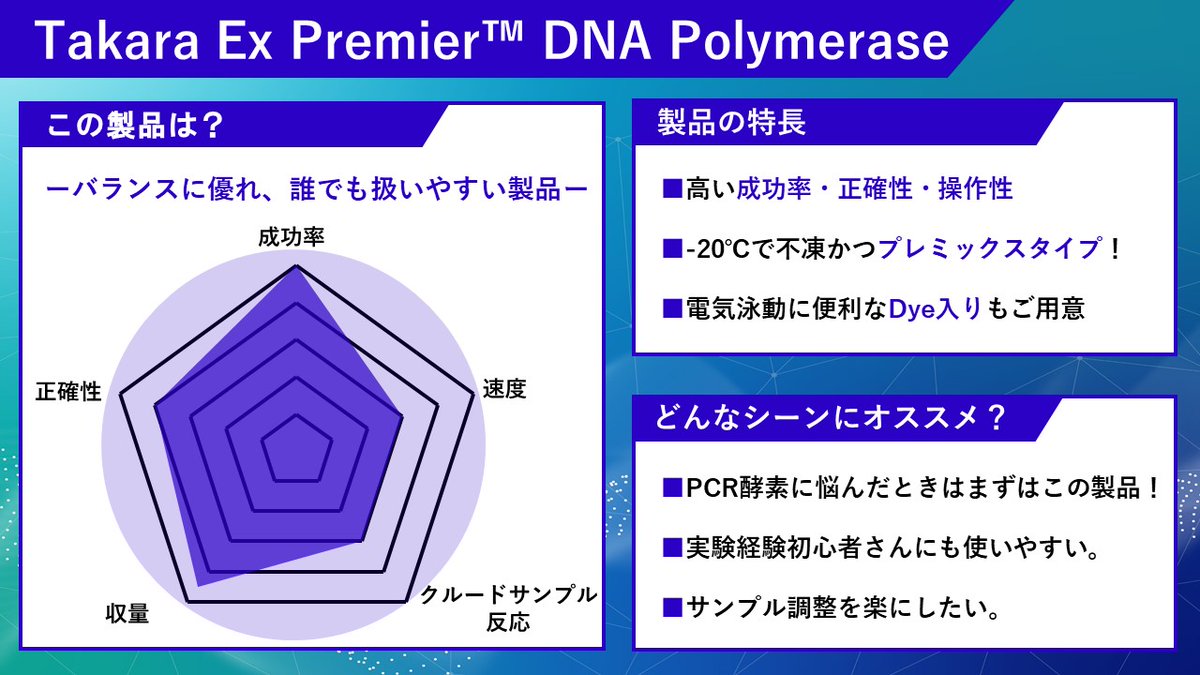 Takara Ex Premier™ DNA Polymerase

この製品は？

ーバランスに優れ、誰でも扱いやすい製品ー

成功率

速度

クルードサンプル反応

収量

正確性

製品の特長

■高い成功率・正確性・操作性

■-20℃で不凍かつプレミックスタイプ！

■電気泳動に便利なDye入りもご用意

どんなシーンにオススメ？

■PCR酵素に悩んだときはまずはこの製品！

■実験経験初心者さんにも使いやすい。

■サンプル調整を楽にしたい。